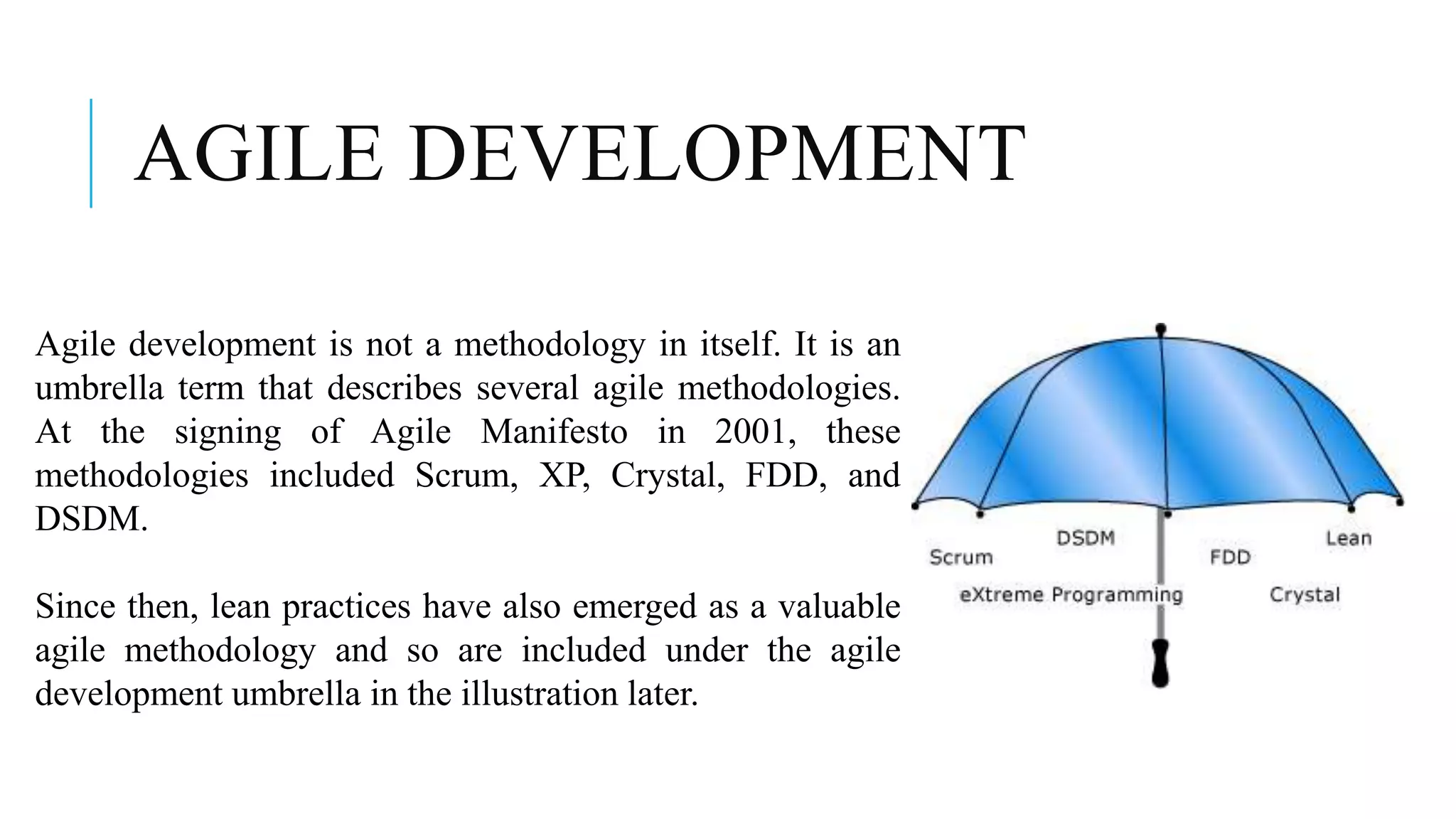 AGILE DEVELOPMENT

Agile development is not a methodology in itself. It is an umbrella term that describes several agile methodologies. At the signing of Agile Manifesto in 2001, these methodologies included Scrum, XP, Crystal, FDD, and DSDM.

Since then, lean practices have also emerged as a valuable agile methodology and so are included under the agile development umbrella in the illustration later.

DSDM
Lean
Scrum
FDD
eXtreme Programming
Crystal